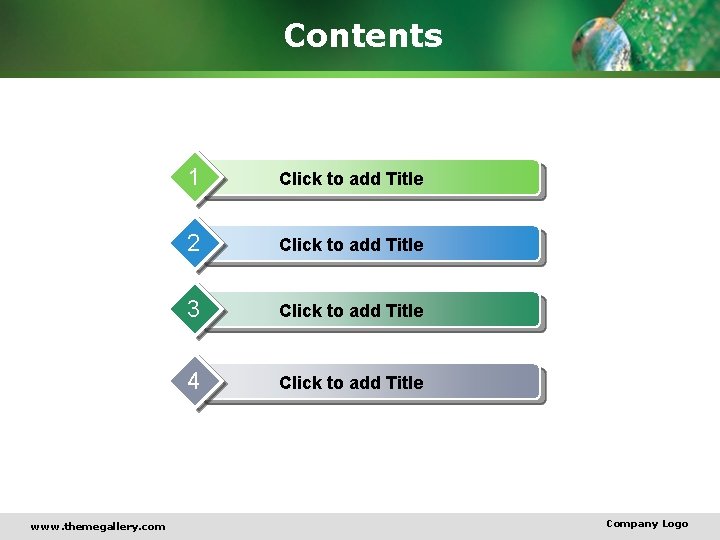 Contents

1 Click to add Title

2 Click to add Title

3 Click to add Title

4 Click to add Title

www.themegallery.com

Company Logo